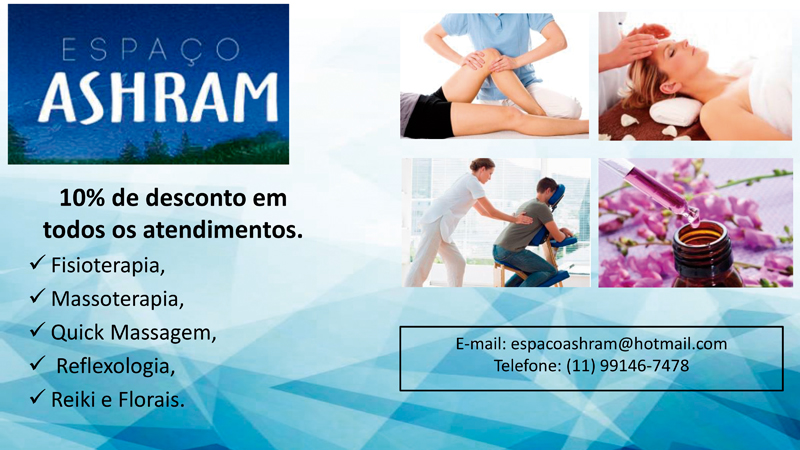 ESPAÇO
ASHRAM

10% de desconto em todos os atendimentos.

✓ Fisioterapia,
✓ Massoterapia,
✓ Quick Massagem,
✓ Reflexologia,
✓ Reiki e Florais.

E-mail: espacoashram@hotmail.com
Telefone: (11) 99146-7478